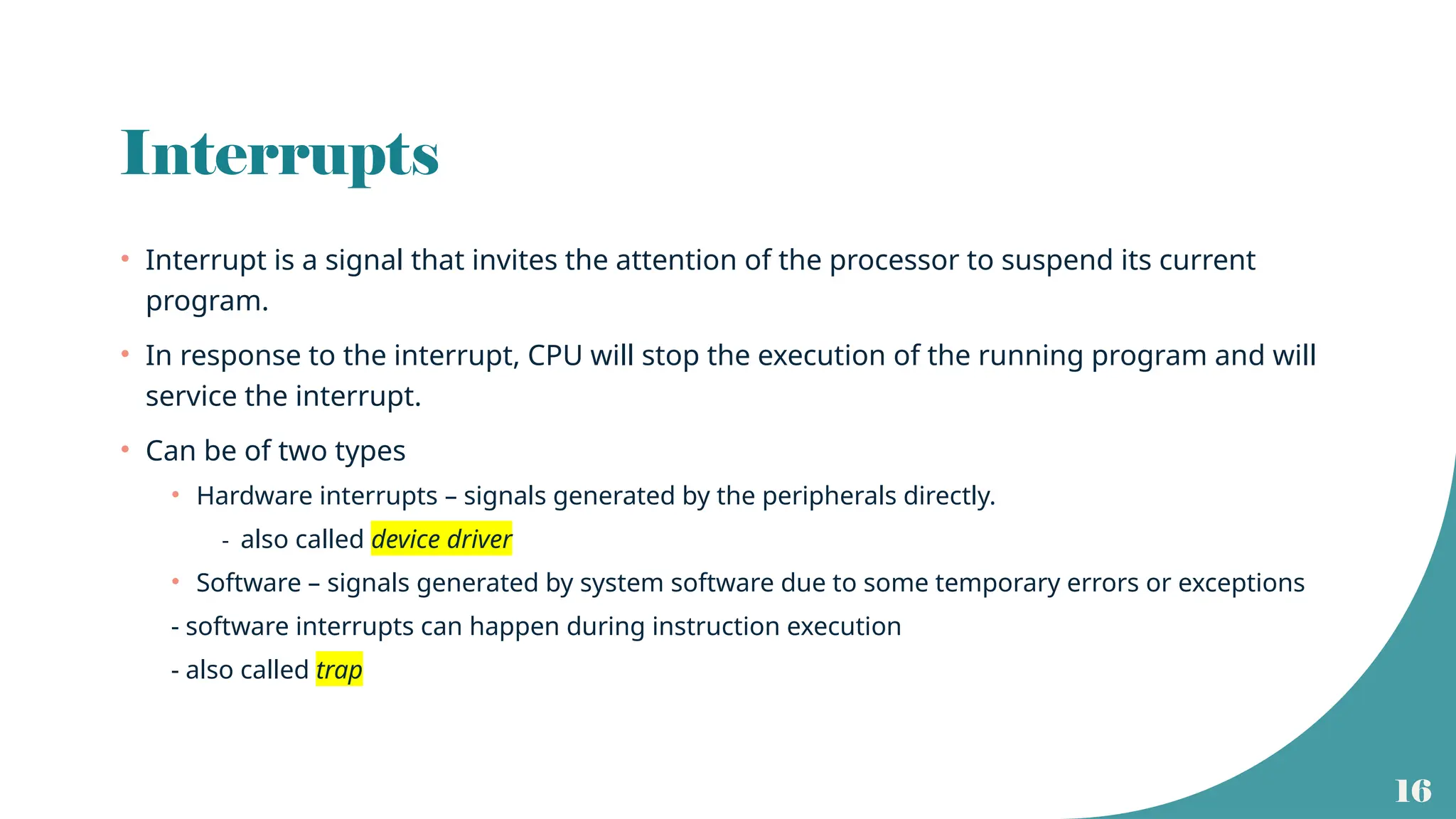 Interrupts

• Interrupt is a signal that invites the attention of the processor to suspend its current program.

• In response to the interrupt, CPU will stop the execution of the running program and will service the interrupt.

• Can be of two types

• Hardware interrupts – signals generated by the peripherals directly.

- also called device driver

• Software – signals generated by system software due to some temporary errors or exceptions

- software interrupts can happen during instruction execution

- also called trap

16